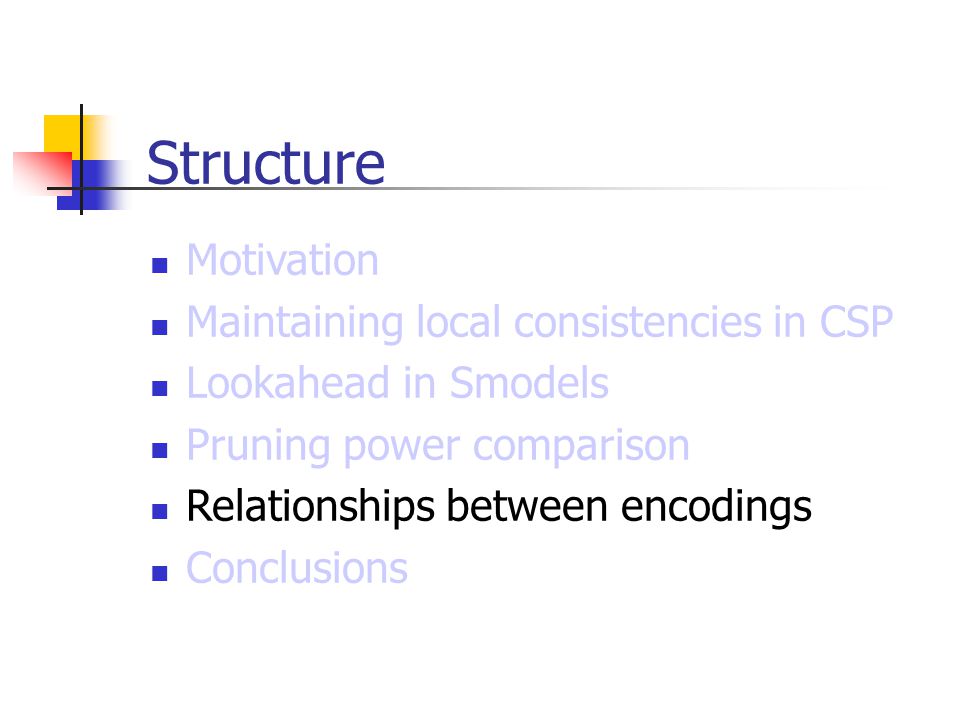 Structure

- Motivation
- Maintaining local consistencies in CSP
- Lookahead in Smodels
- Pruning power comparison
- Relationships between encodings
- Conclusions